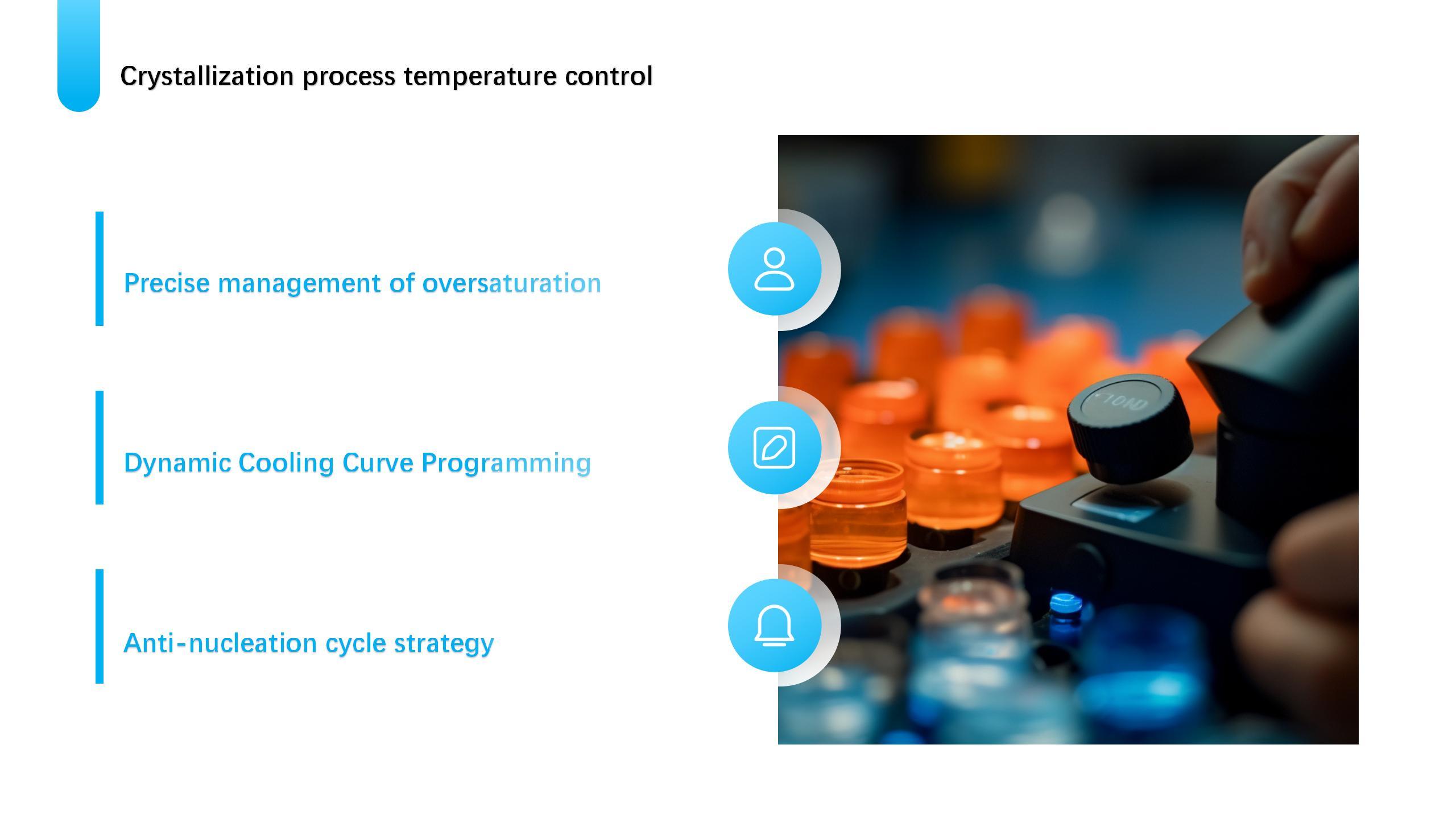 Crystallization process temperature control

Precise management of oversaturation

Dynamic Cooling Curve Programming

Anti-nucleation cycle strategy